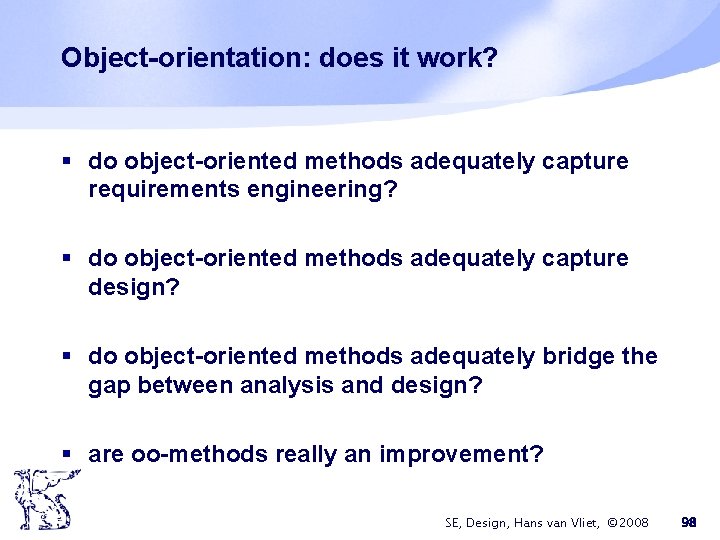 Object-orientation: does it work?

▪ do object-oriented methods adequately capture requirements engineering?

▪ do object-oriented methods adequately capture design?

▪ do object-oriented methods adequately bridge the gap between analysis and design?

▪ are oo-methods really an improvement?

SE, Design, Hans van Vliet, ©2008 98